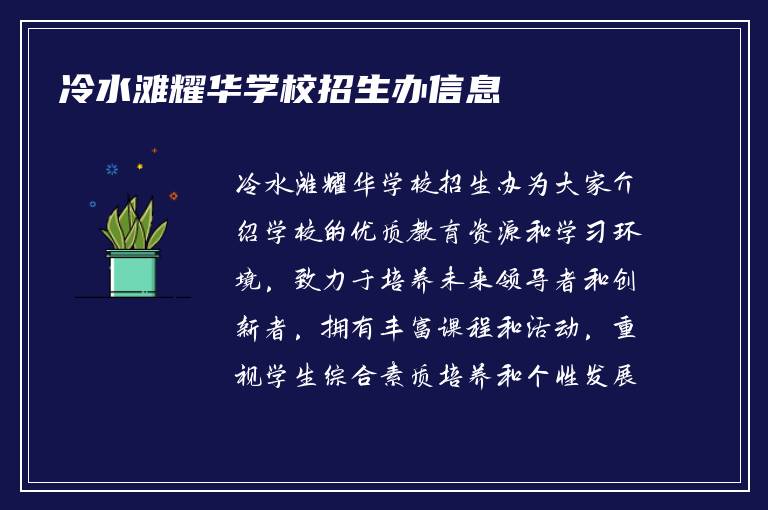 冷水滩耀华学校招生办信息

冷水滩耀华学校招生办为大家介绍学校的优质教育资源和学习环境，致力于培养未来领导者和创新者，拥有丰富课程和活动，重视学生综合素质培养和个性发展